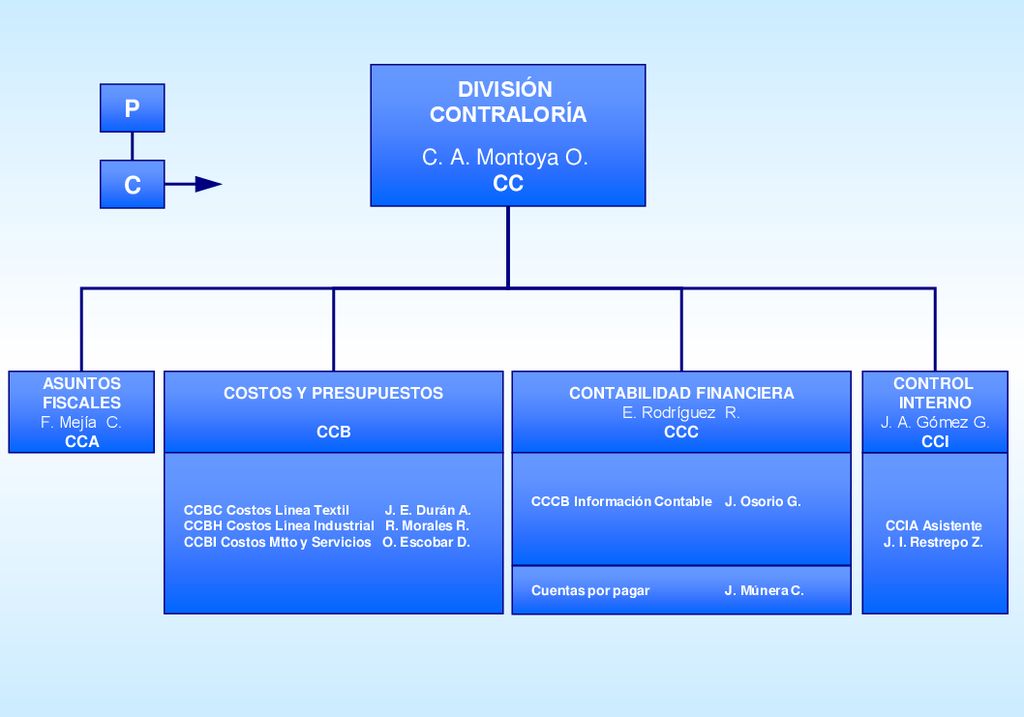 P

C

DIVISIÓN CONTRALORÍA
C. A. Montoya O.
CC

ASUNTOS FISCALES
F. Mejía C.
CCA

COSTOS Y PRESUPUESTOS

CCB

CCBC Costos Línea Textil J. E. Durán A.
CCBH Costos Línea Industrial R. Morales R.
CCBI Costos Mtto y Servicios O. Escobar D.

CONTABILIDAD FINANCIERA
E. Rodríguez R.
CCC

CCCB Información Contable J. Osorio G.

Cuentas por pagar J. Múnera C.

CONTROL INTERNO
J. A. Gómez G.
CCI

CCIA Asistente
J. I. Restrepo Z.